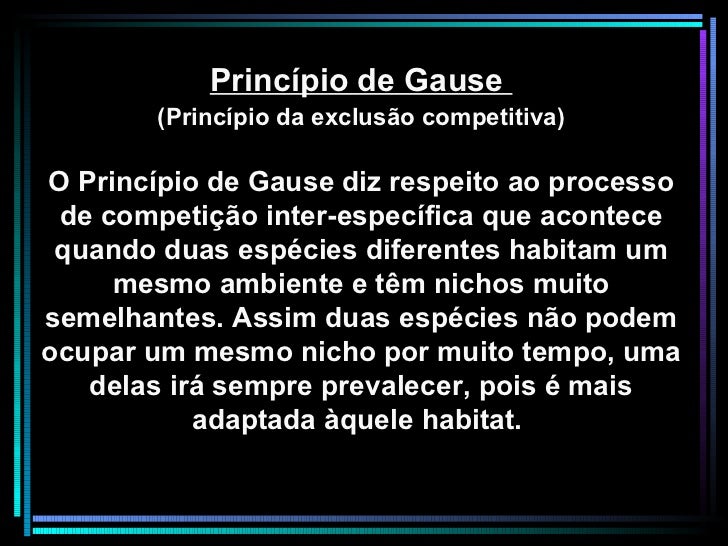 Princípio de Gause

(Princípio da exclusão competitiva)

O Princípio de Gause diz respeito ao processo de competição inter-específica que acontece quando duas espécies diferentes habitam um mesmo ambiente e têm nichos muito semelhantes. Assim duas espécies não podem ocupar um mesmo nicho por muito tempo, uma delas irá sempre prevalecer, pois é mais adaptada àquele habitat.